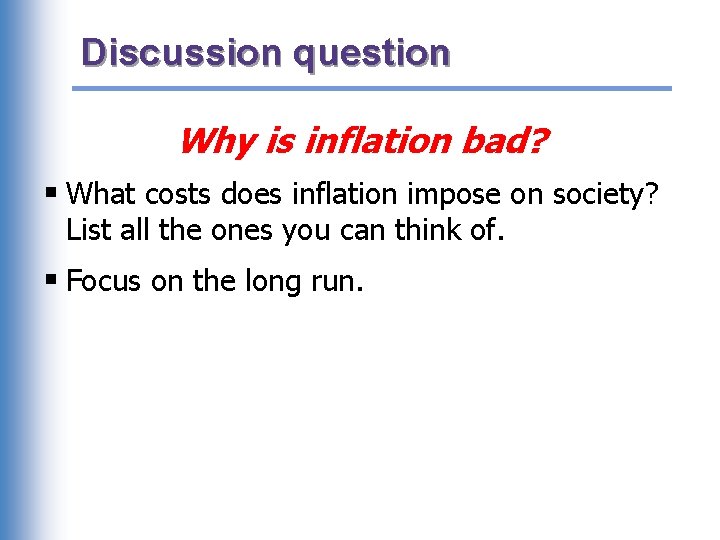 Discussion question

Why is inflation bad?

▪ What costs does inflation impose on society? List all the ones you can think of.

▪ Focus on the long run.